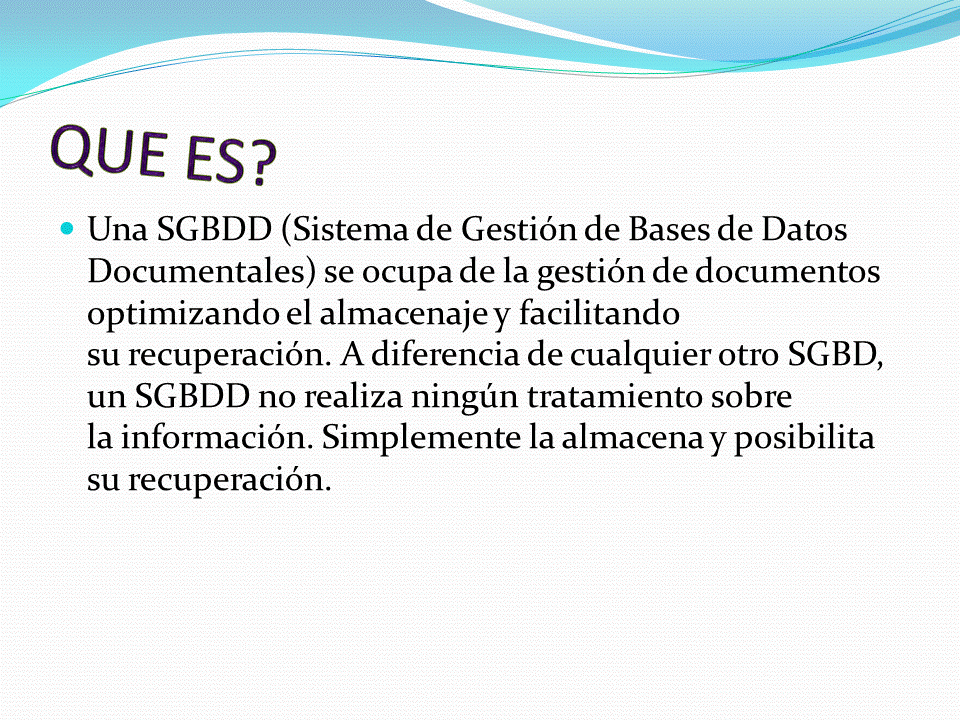 QUE ES?

Una SGBDD (Sistema de Gestión de Bases de Datos Documentales) se ocupa de la gestión de documentos optimizando el almacenaje y facilitando su recuperación. A diferencia de cualquier otro SGBD, un SGBDD no realiza ningún tratamiento sobre la información. Simplemente la almacena y posibilita su recuperación.